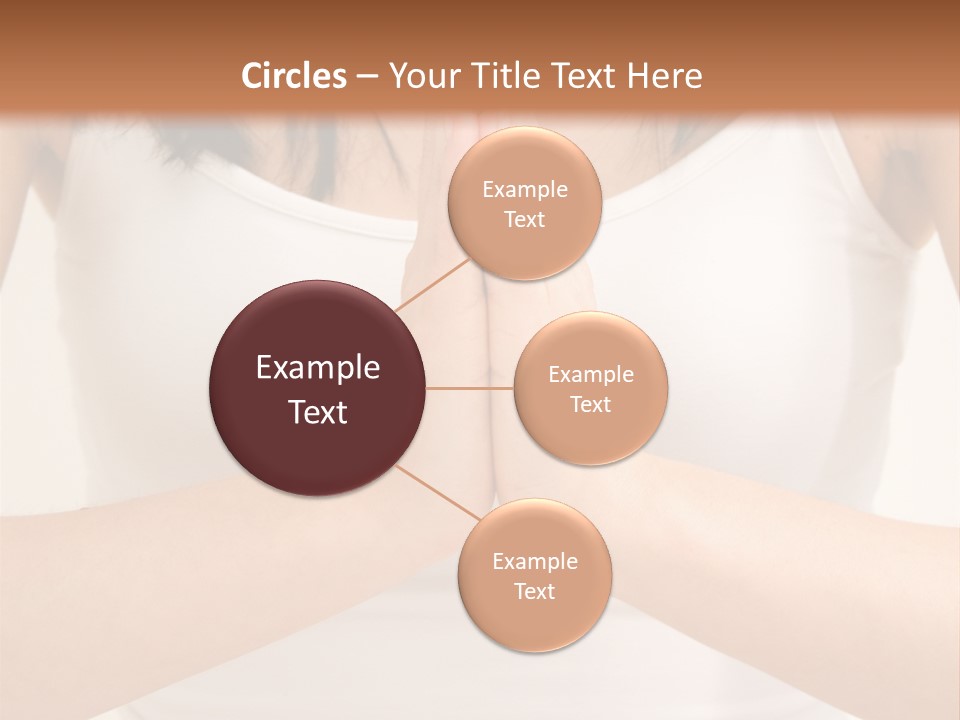 Circles – Your Title Text Here

Example Text

Example Text

Example Text

Example Text